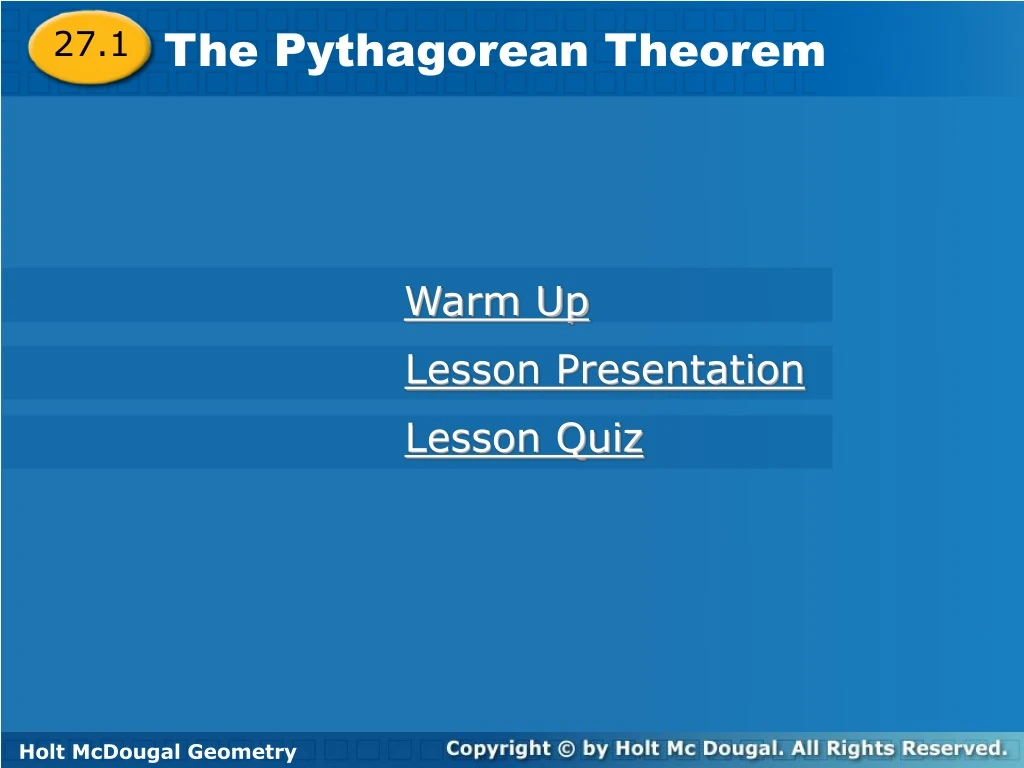 27.1 The Pythagorean Theorem

Warm Up
Lesson Presentation
Lesson Quiz

Holt McDougal Geometry
Copyright © by Holt Mc Dougal. All Rights Reserved.